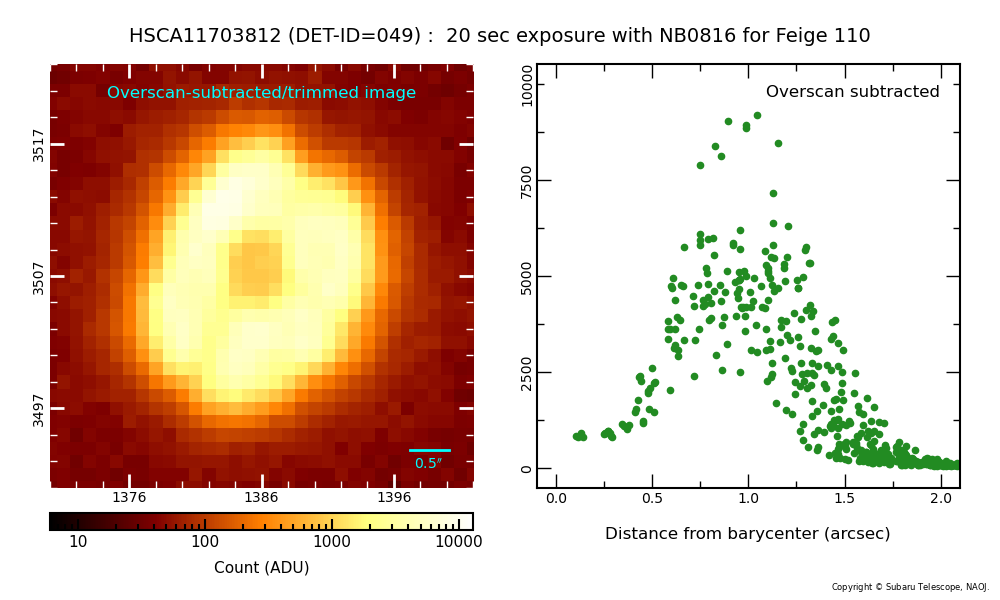 HSCA11703812 (DET-ID=049) : 20 sec exposure with NB0816 for Feige 110

Overscan-subtracted/trimmed image

3517
3507
3497

0.5″

1376
1386
1396

10
100
1000
10000

Count (ADU)

Overscan subtracted

10000
7500
5000
2500
0

0.0
0.5
1.0
1.5
2.0

Distance from barycenter (arcsec)

Copyright © Subaru Telescope, NAOJ.